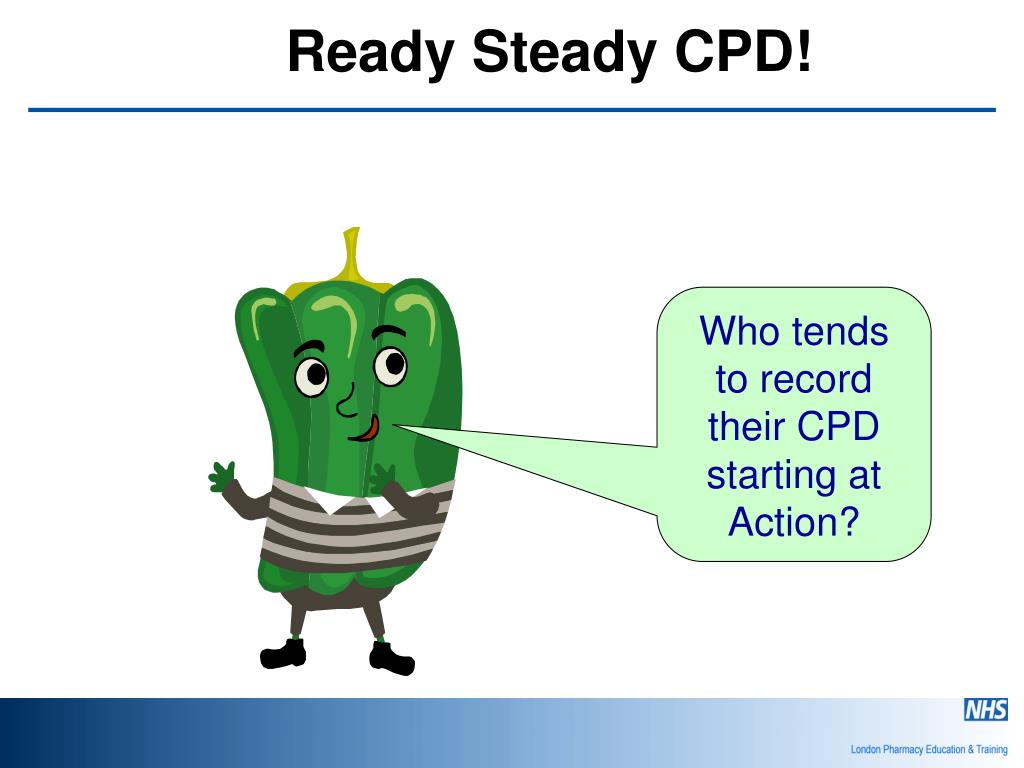 Ready Steady CPD!

Who tends to record their CPD starting at Action?

NHS

London Pharmacy Education & Training